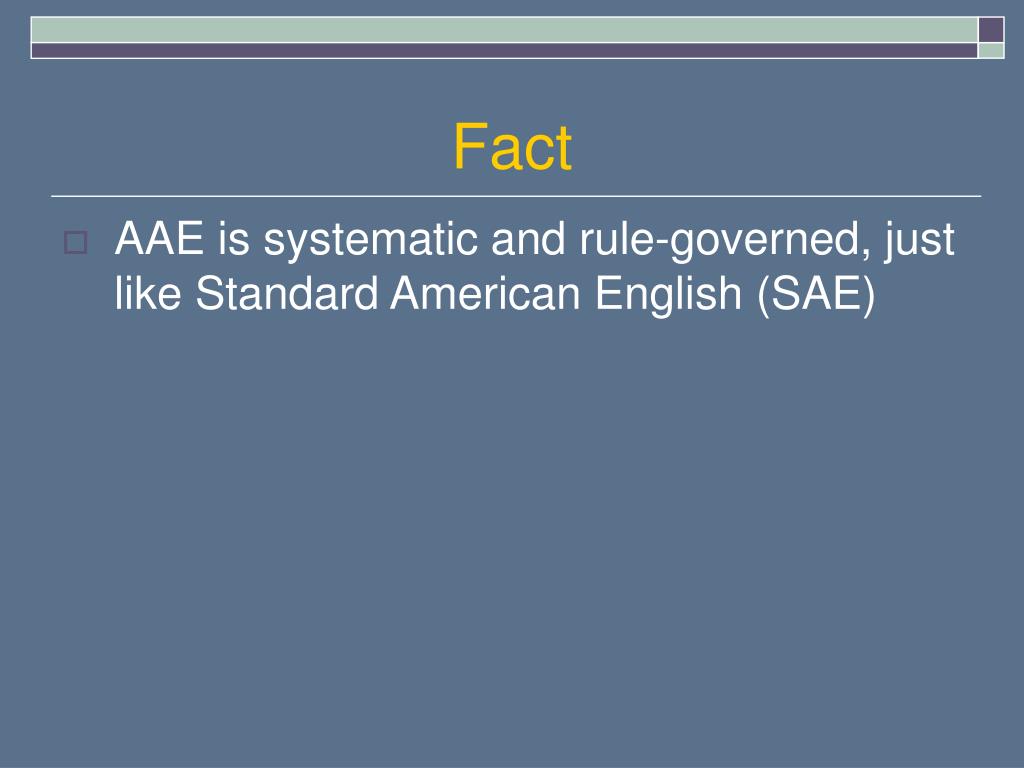 Fact

AAE is systematic and rule-governed, just like Standard American English (SAE)